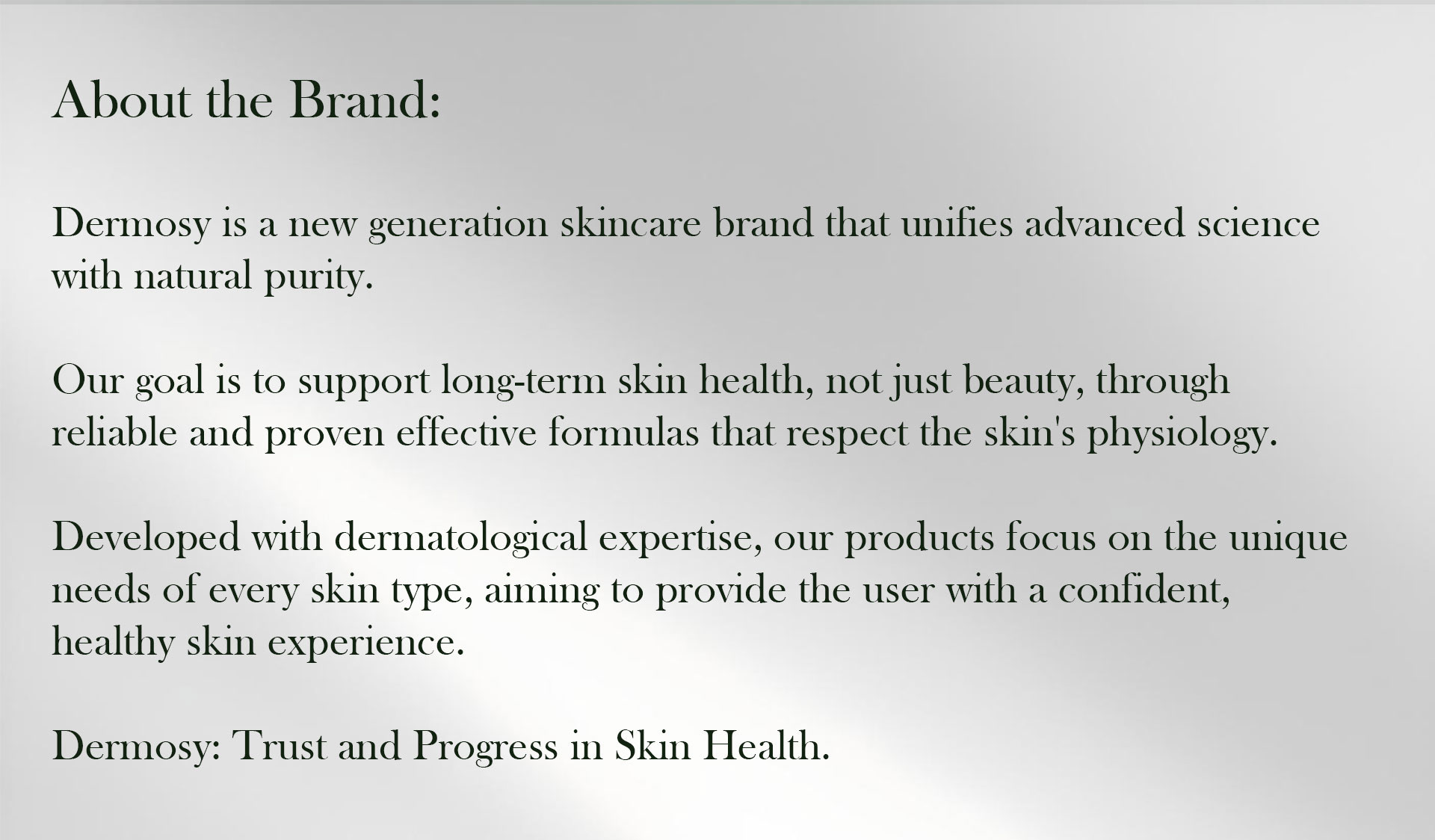 About the Brand:

Dermosy is a new generation skincare brand that unifies advanced science with natural purity.

Our goal is to support long-term skin health, not just beauty, through reliable and proven effective formulas that respect the skin's physiology.

Developed with dermatological expertise, our products focus on the unique needs of every skin type, aiming to provide the user with a confident, healthy skin experience.

Dermosy: Trust and Progress in Skin Health.